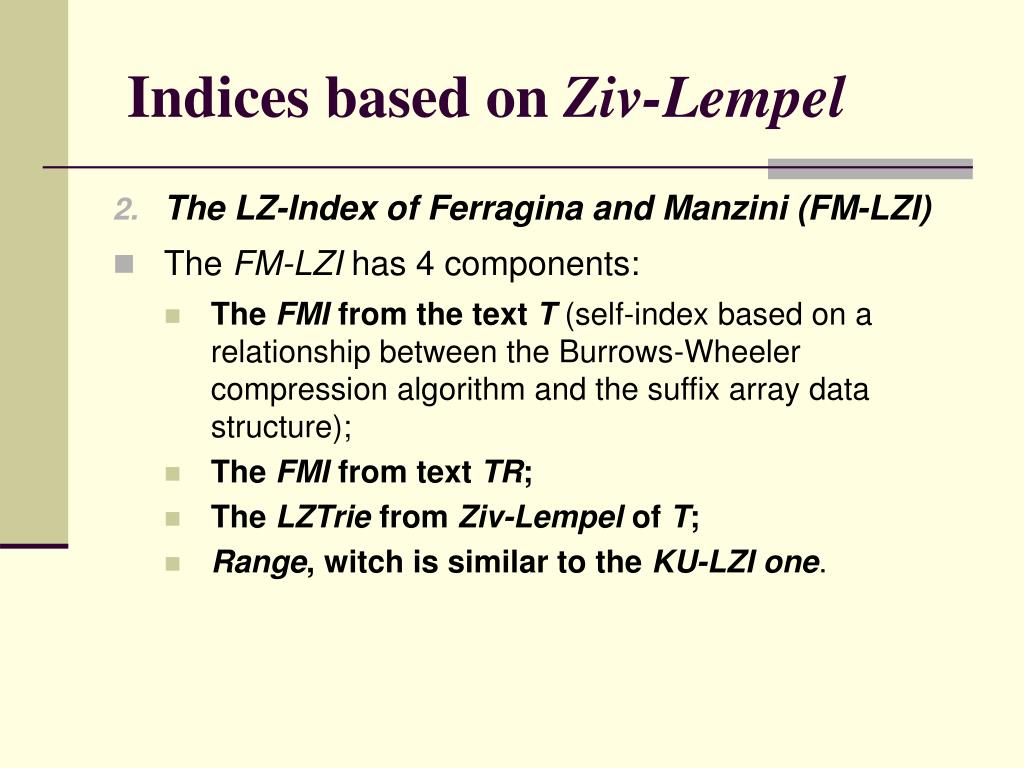 Indices based on Ziv-Lempel

2. The LZ-Index of Ferragina and Manzini (FM-LZI)

The FM-LZI has 4 components:

The FMI from the text T (self-index based on a relationship between the Burrows-Wheeler compression algorithm and the suffix array data structure);

The FMI from text TR;

The LZTrie from Ziv-Lempel of T;

Range, witch is similar to the KU-LZI one.